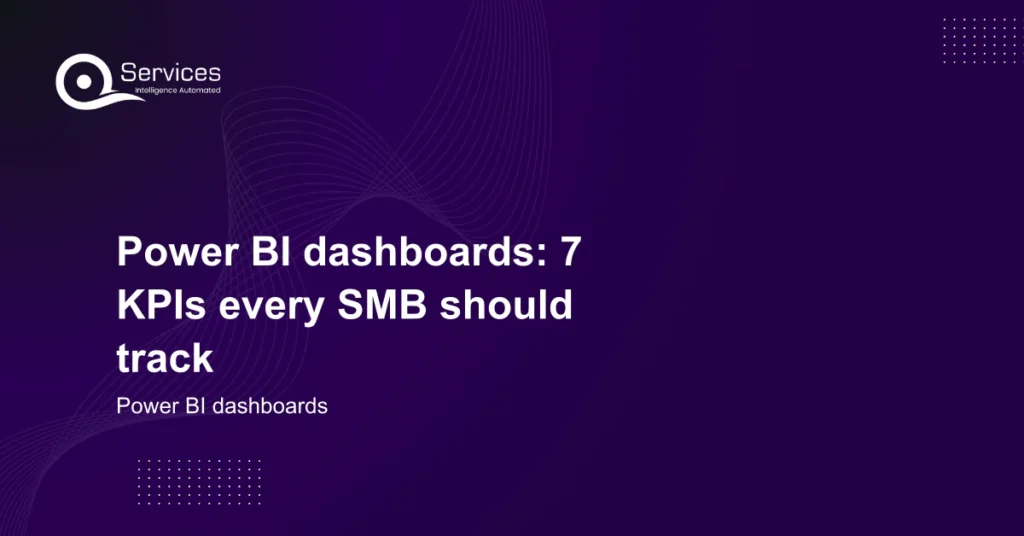 Services
Intelligence Automated

Power BI dashboards: 7 KPIs every SMB should track

Power BI dashboards